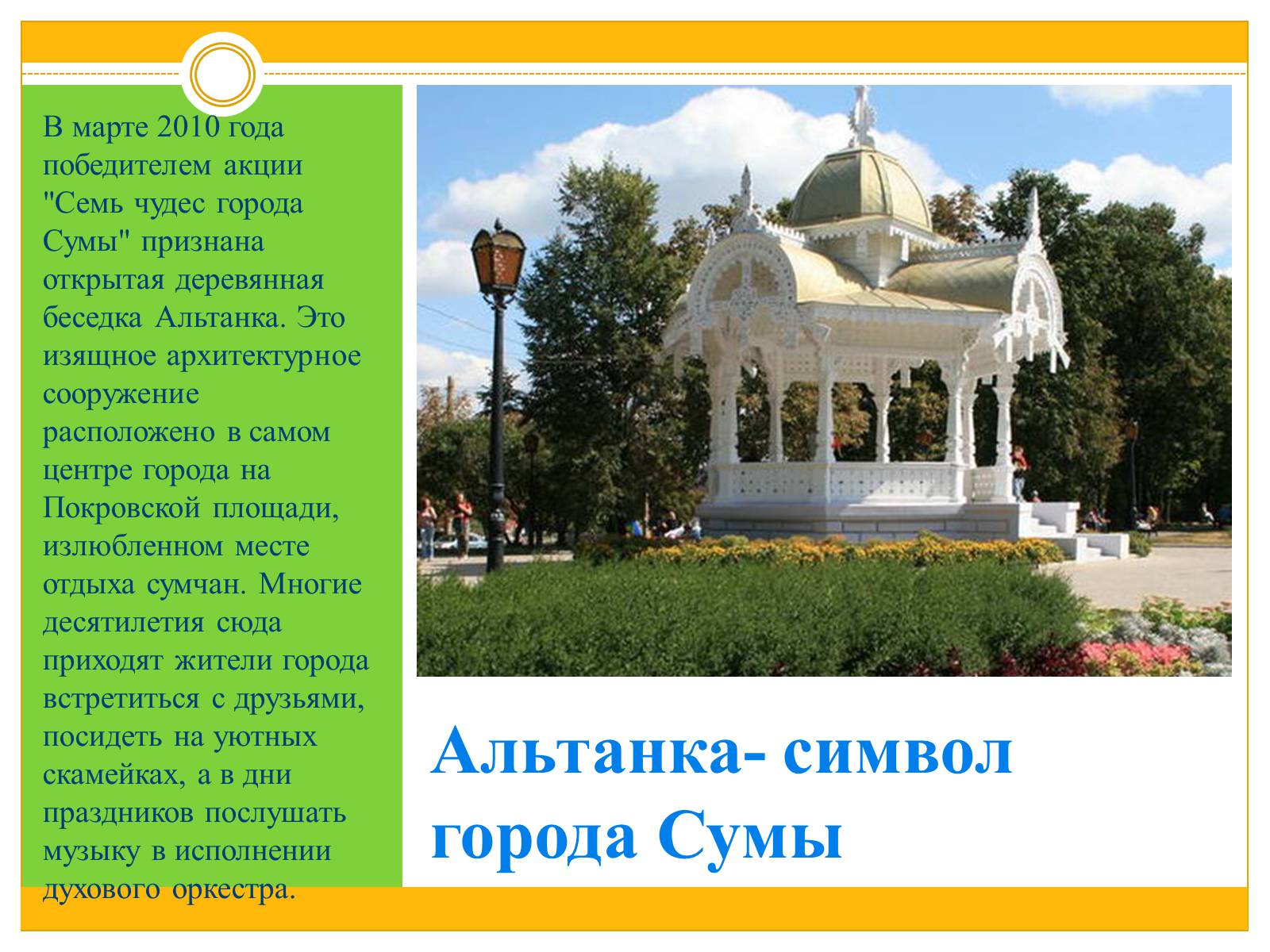 В марте 2010 года победителем акции "Семь чудес города Сумы" признана открытая деревянная беседка Альтанка. Это изящное архитектурное сооружение расположено в самом центре города на Покровской площади, излюбленном месте отдыха сумчан. Многие десятилетия сюда приходят жители города встретиться с друзьями, посидеть на уютных скамейках, а в дни праздников послушать музыку в исполнении духового оркестра.

Альтанка- символ города Сумы